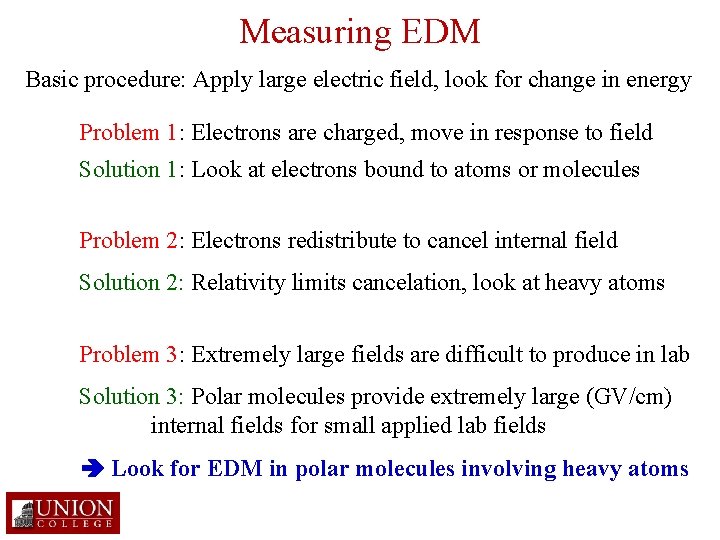 Measuring EDM

Basic procedure: Apply large electric field, look for change in energy

Problem 1: Electrons are charged, move in response to field

Solution 1: Look at electrons bound to atoms or molecules

Problem 2: Electrons redistribute to cancel internal field

Solution 2: Relativity limits cancelation, look at heavy atoms

Problem 3: Extremely large fields are difficult to produce in lab

Solution 3: Polar molecules provide extremely large (GV/cm) internal fields for small applied lab fields

➔ Look for EDM in polar molecules involving heavy atoms

UNION COLLEGE